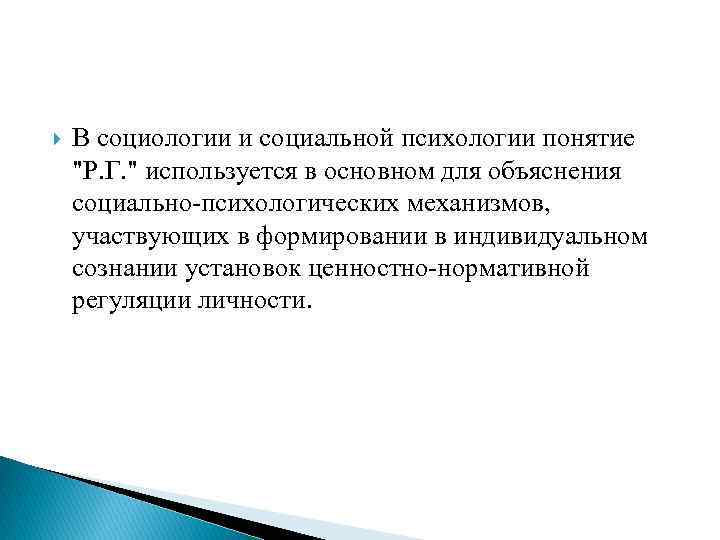 В социологии и социальной психологии понятие "Р.Г." используется в основном для объяснения социально-психологических механизмов, участвующих в формировании в индивидуальном сознании установок ценностно-нормативной регуляции личности.